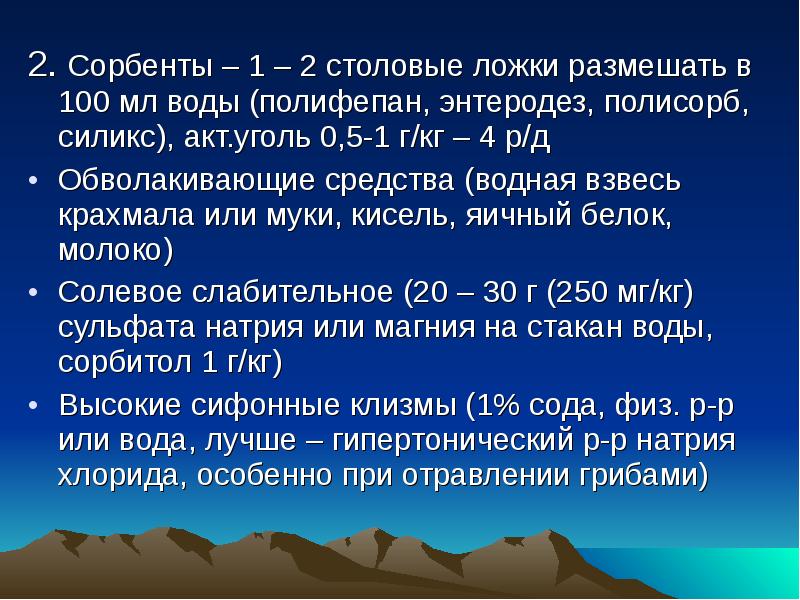 2. Сорбенты – 1 – 2 столовые ложки размешать в 100 мл воды (полифепан, энтеродез, полисорб, силикс), акт.уголь 0,5-1 г/кг – 4 р/д

• Обволакивающие средства (водная взвесь крахмала или муки, кисель, яичный белок, молоко)

• Солевое слабительное (20 – 30 г (250 мг/кг) сульфата натрия или магния на стакан воды, сорбитол 1 г/кг)

• Высокие сифонные клизмы (1% сода, физ. р-р или вода, лучше – гипертонический р-р натрия хлорида, особенно при отравлении грибами)